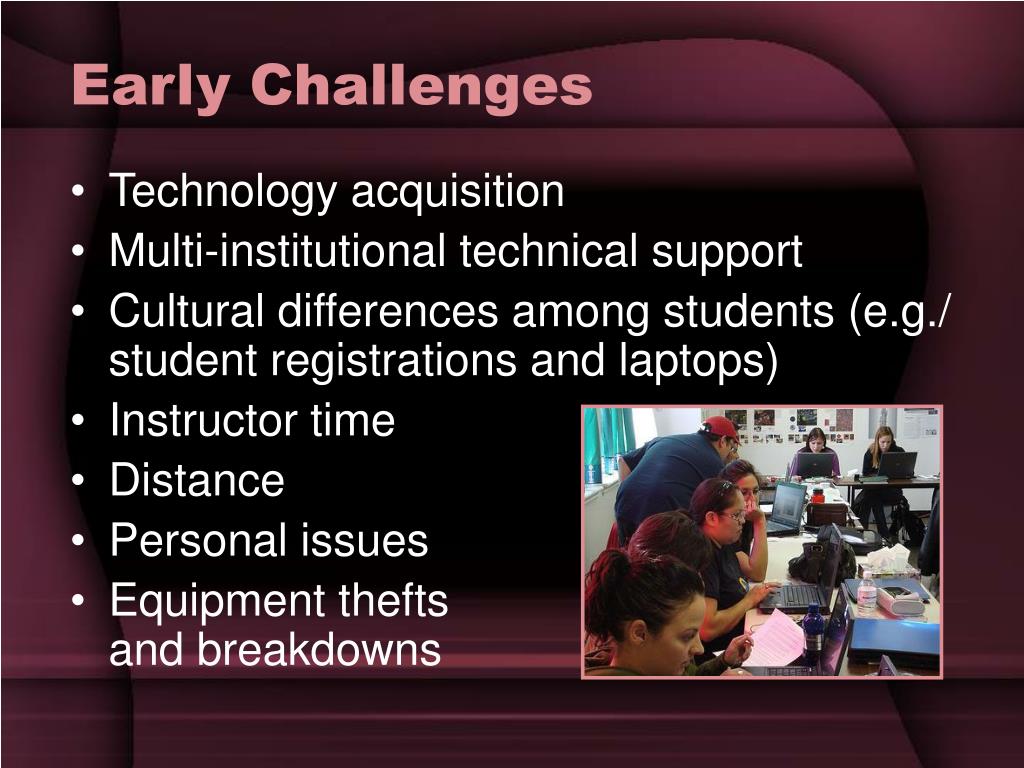 Early Challenges

• Technology acquisition
• Multi-institutional technical support
• Cultural differences among students (e.g./ student registrations and laptops)
• Instructor time
• Distance
• Personal issues
• Equipment thefts and breakdowns